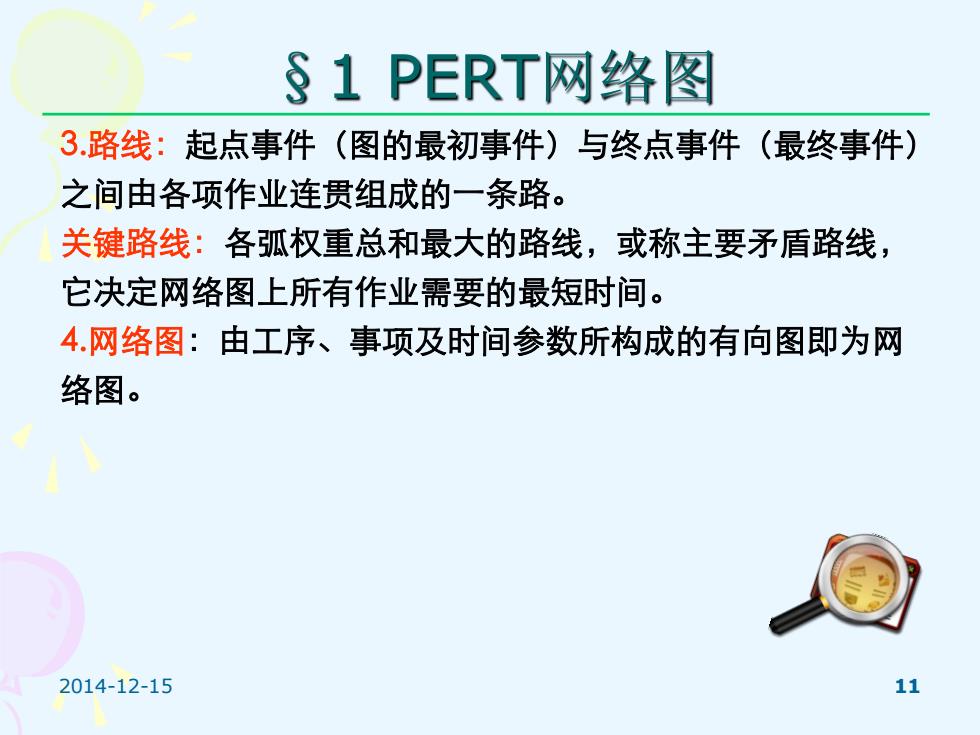 §1 PERT网络图

3.路线：起点事件（图的最初事件）与终点事件（最终事件）之间由各项作业连贯组成的一条路。

关键路线：各弧权重总和最大的路线，或称主要矛盾路线，它决定网络图上所有作业需要的最短时间。

4.网络图：由工序、事项及时间参数所构成的有向图即为网络图。

2014-12-15

11